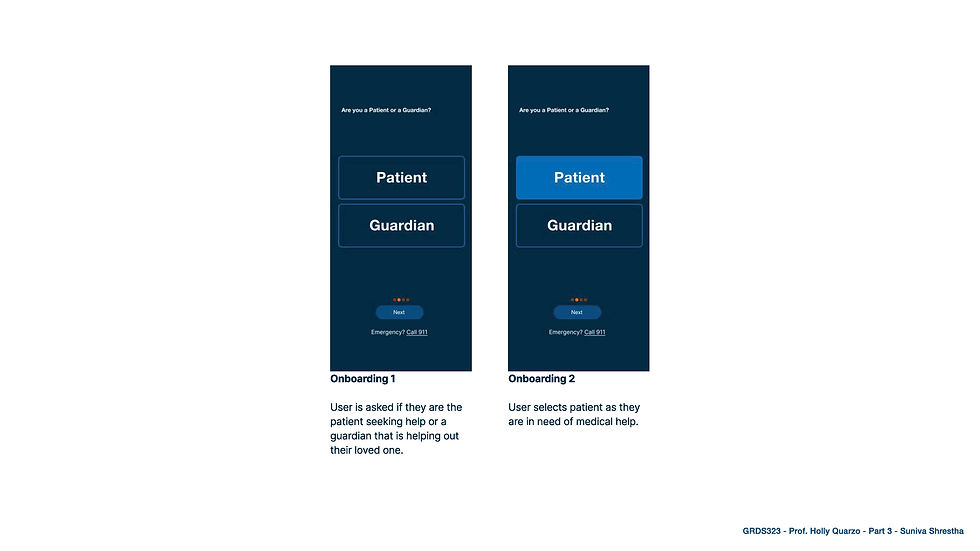 Are you a Patient or a Guardian?

Patient

Guardian

Next

Emergency? Call 911

Onboarding 1

User is asked if they are the patient seeking help or a guardian that is helping out their loved one.

Are you a Patient or a Guardian?

Patient

Guardian

Next

Emergency? Call 911

Onboarding 2

User selects patient as they are in need of medical help.

GRDS323 - Prof. Holly Quarzo - Part 3 - Suniva Shrestha